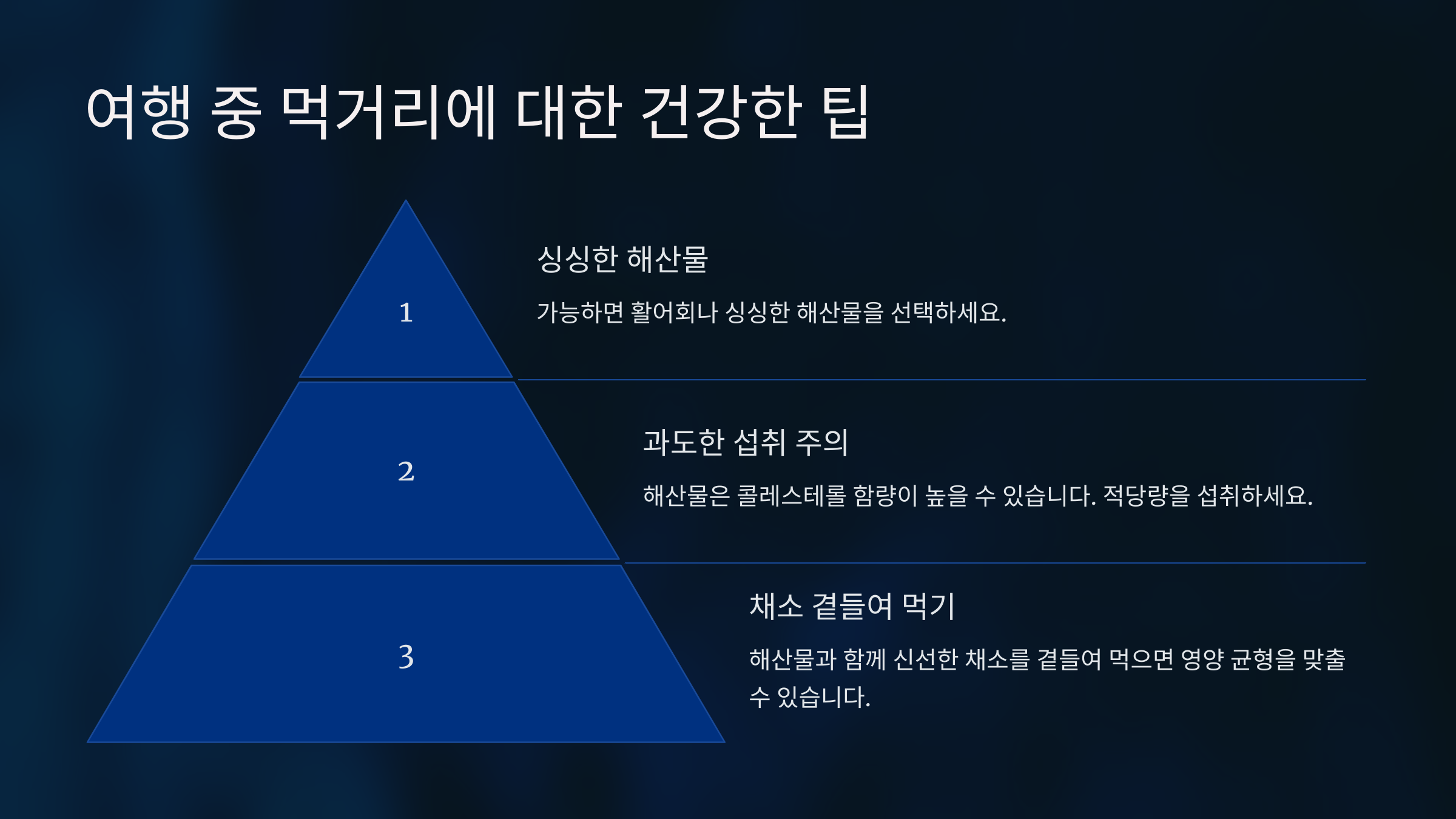 여행 중 먹거리에 대한 건강한 팁

1

싱싱한 해산물

가능하면 활어회나 싱싱한 해산물을 선택하세요.

2

과도한 섭취 주의

해산물은 콜레스테롤 함량이 높을 수 있습니다. 적당량을 섭취하세요.

3

채소 곁들여 먹기

해산물과 함께 신선한 채소를 곁들여 먹으면 영양 균형을 맞출 수 있습니다.